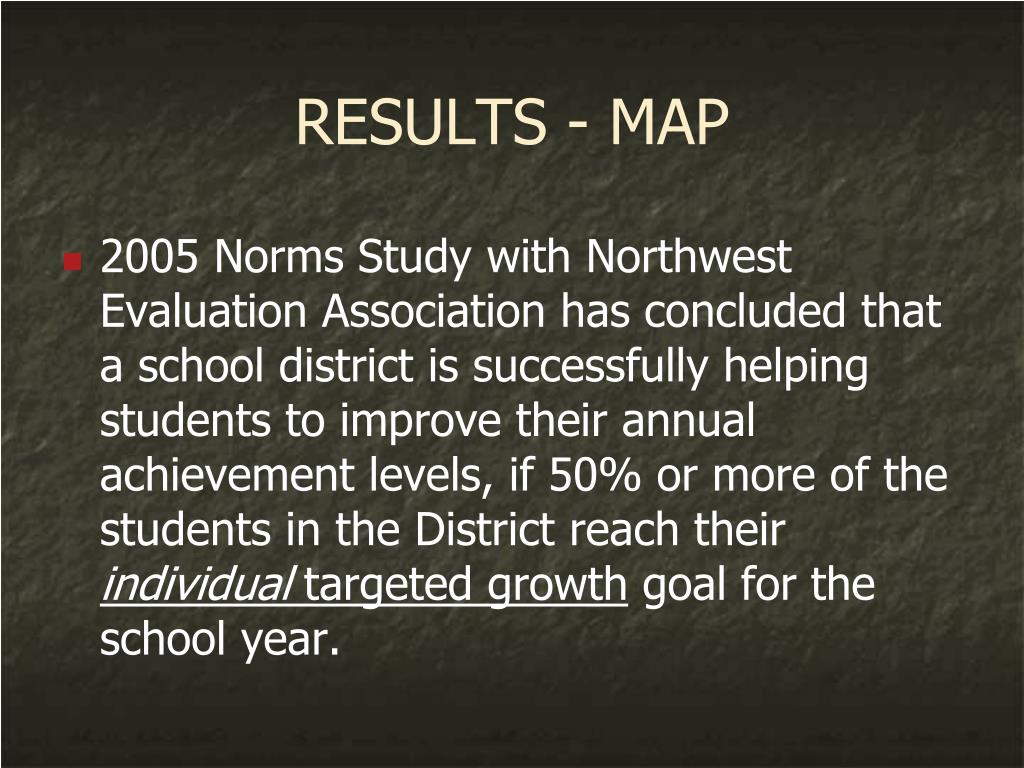 RESULTS - MAP

2005 Norms Study with Northwest Evaluation Association has concluded that a school district is successfully helping students to improve their annual achievement levels, if 50% or more of the students in the District reach their individual targeted growth goal for the school year.